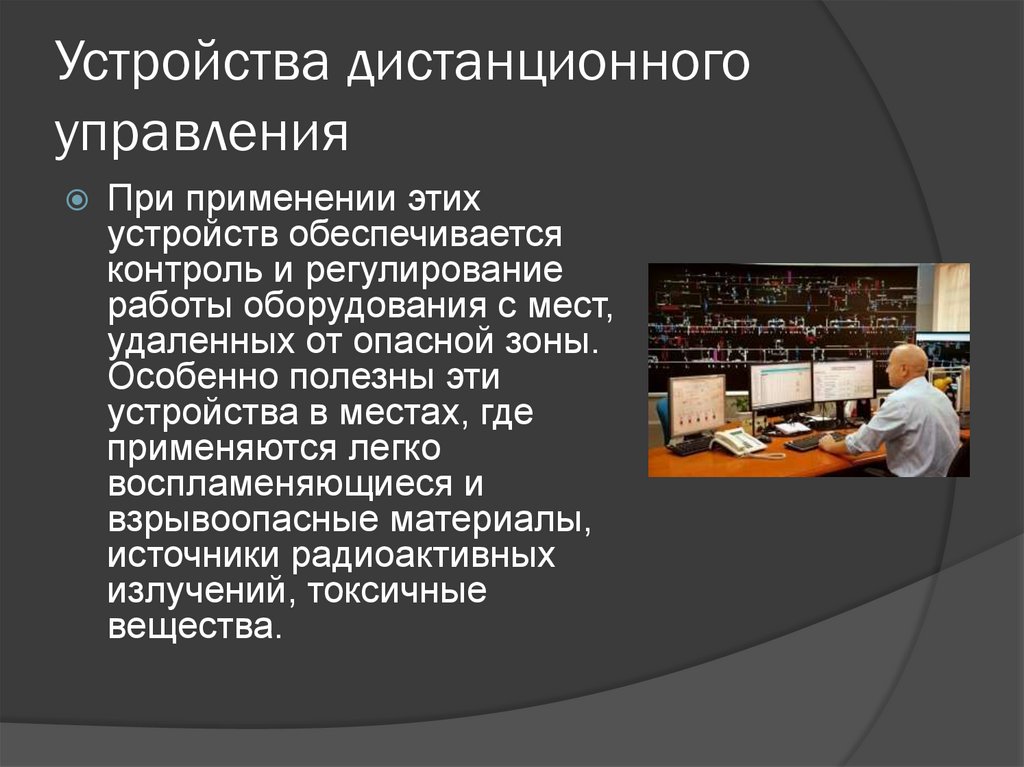 Устройства дистанционного управления

При применении этих устройств обеспечивается контроль и регулирование работы оборудования с мест, удаленных от опасной зоны. Особенно полезны эти устройства в местах, где применяются легко воспламеняющиеся и взрывоопасные материалы, источники радиоактивных излучений, токсичные вещества.